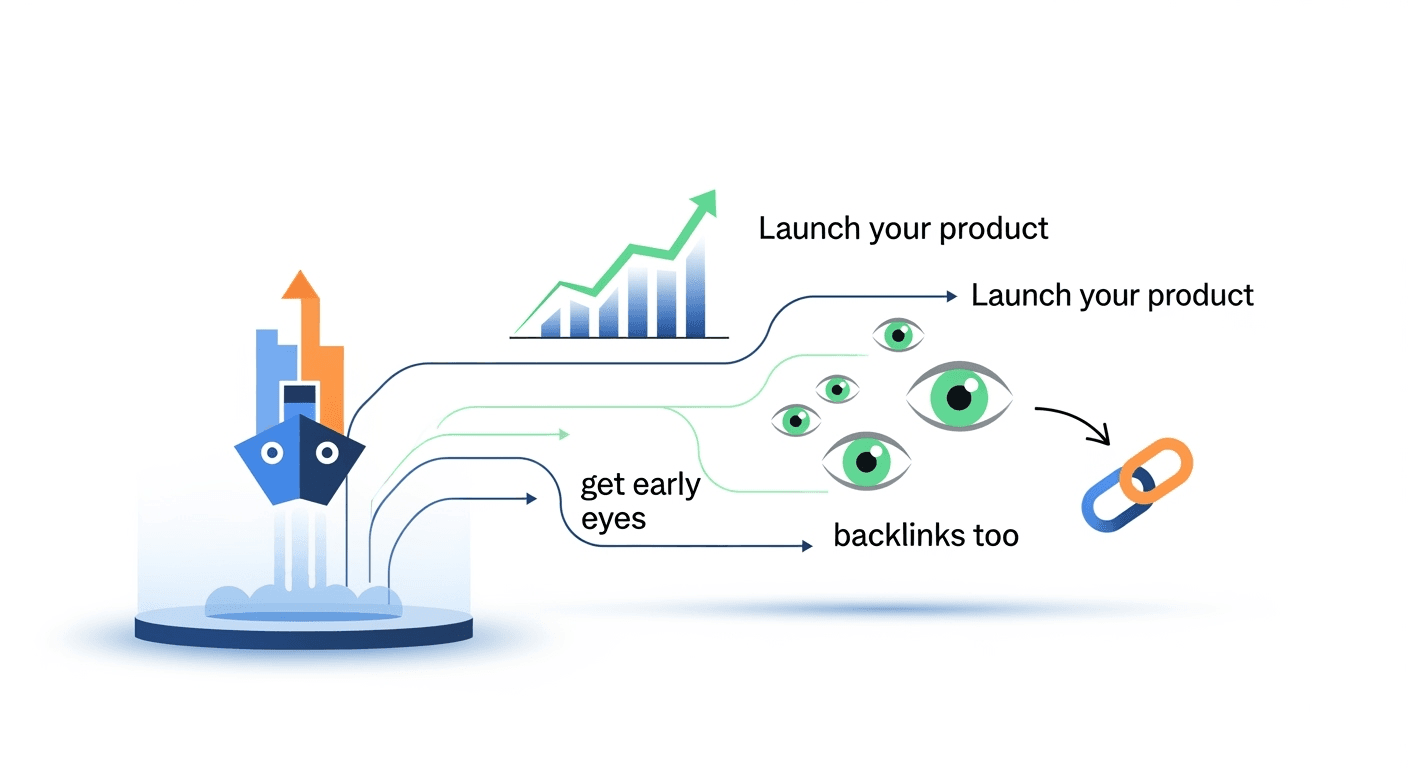 Launch your product

Launch your product

get early eyes

backlinks too